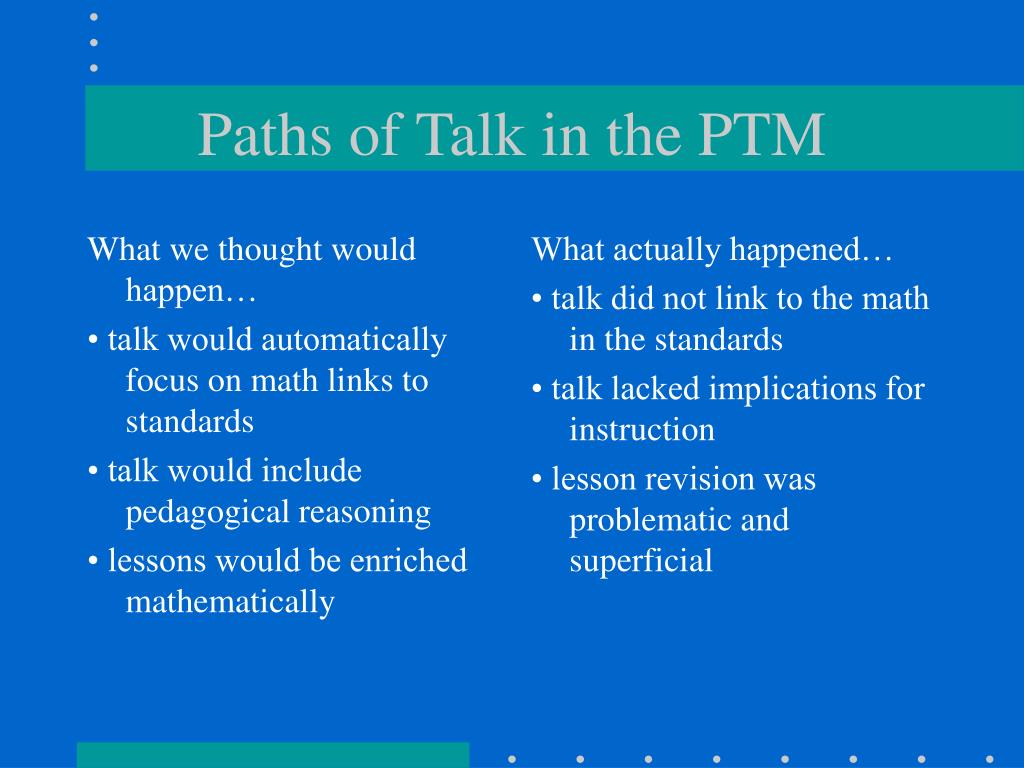 Paths of Talk in the PTM

What we thought would happen…

• talk would automatically focus on math links to standards

• talk would include pedagogical reasoning

• lessons would be enriched mathematically

What actually happened…

• talk did not link to the math in the standards

• talk lacked implications for instruction

• lesson revision was problematic and superficial